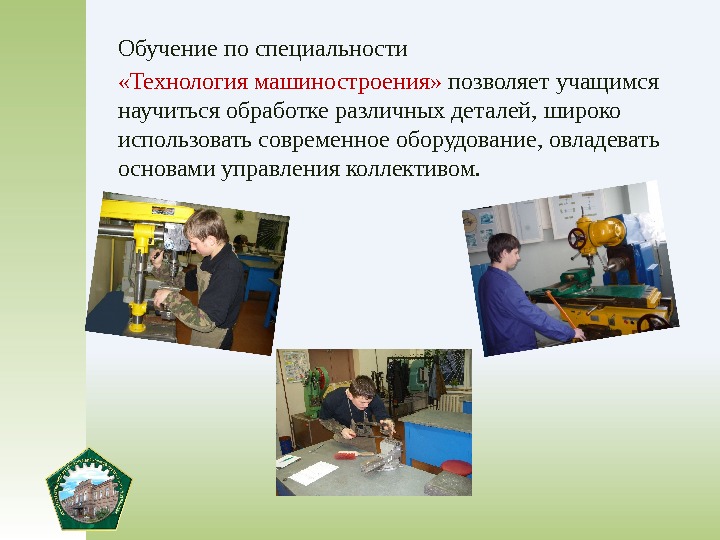 Обучение по специальности

«Технология машиностроения» позволяет учащимся научиться обработке различных деталей, широко использовать современное оборудование, овладевать основами управления коллективом.